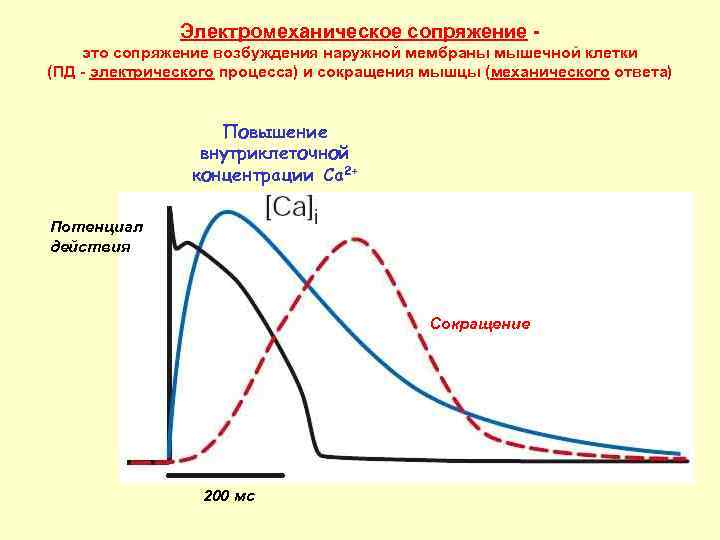 Электромеханическое сопряжение -
это сопряжение возбуждения наружной мембраны мышечной клетки (ПД - электрического процесса) и сокращения мышцы (механического ответа)

Повышение внутриклеточной концентрации $Ca^{2+}$

$[Ca]_i$

Потенциал действия

Сокращение

200 мс